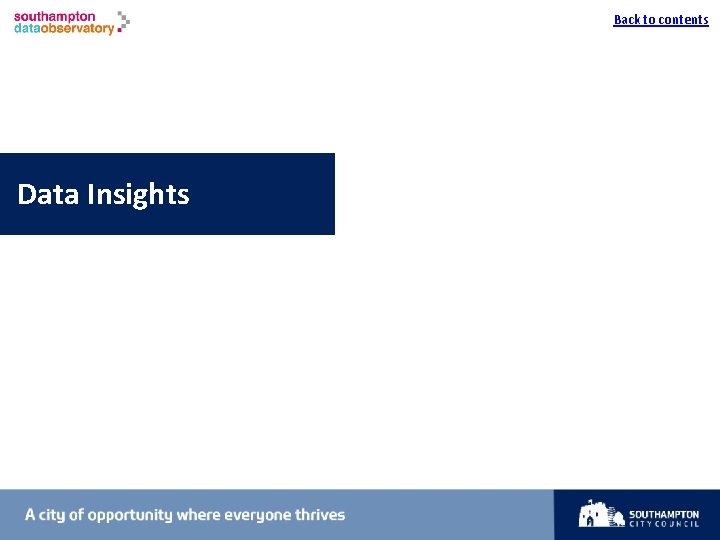 southampton
dataobservatory

Back to contents

Data Insights

A city of opportunity where everyone thrives

SOUTHAMPTON
CITY COUNCIL